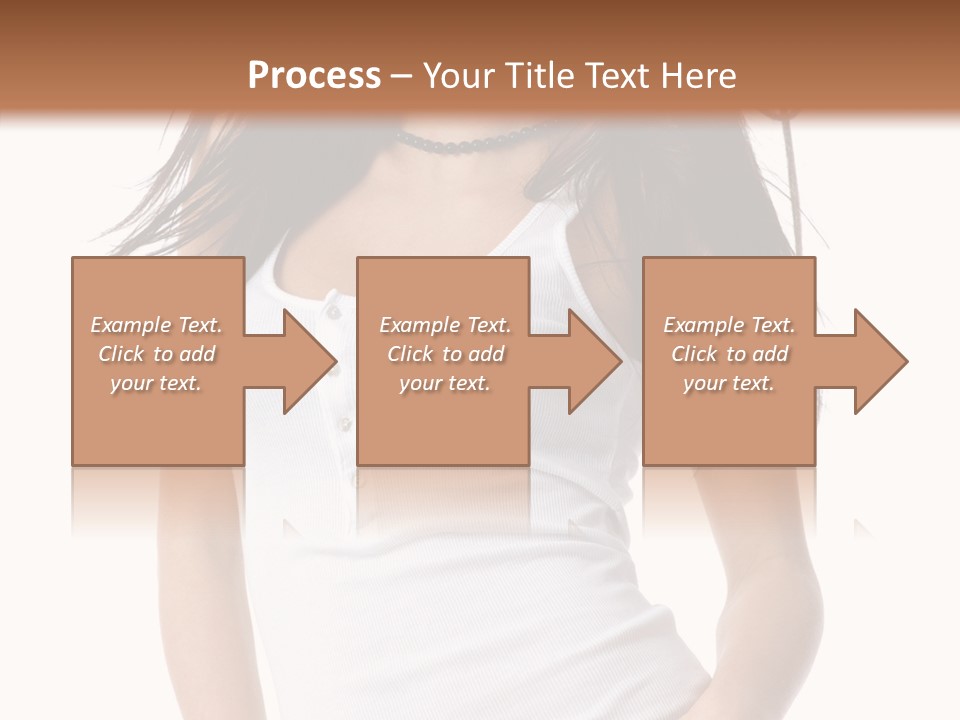 Process – Your Title Text Here

Example Text. Click to add your text.

Example Text. Click to add your text.

Example Text. Click to add your text.